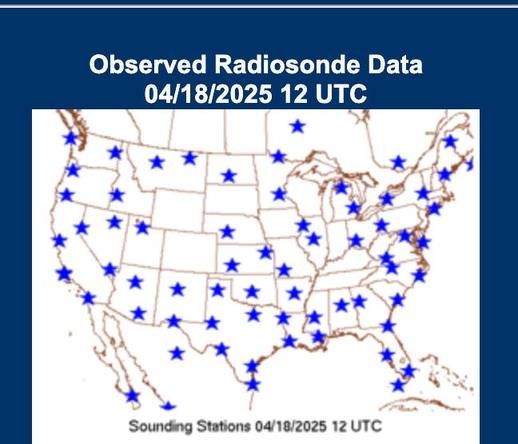 Observed Radiosonde Data
04/18/2025 12 UTC

Sounding Stations 04/18/2025 12 UTC